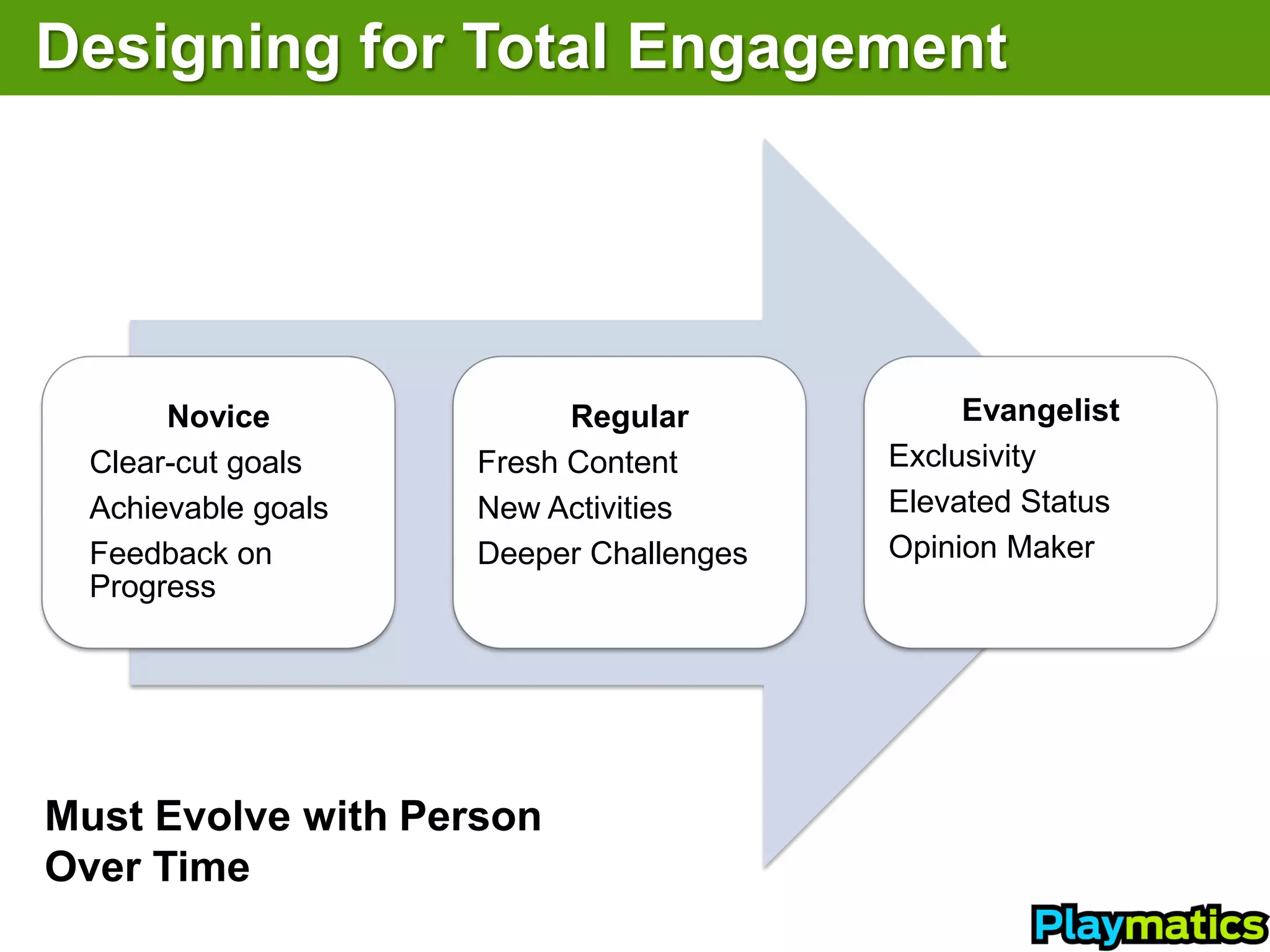 Designing for Total Engagement

Novice
Clear-cut goals
Achievable goals
Feedback on Progress

Regular
Fresh Content
New Activities
Deeper Challenges

Evangelist
Exclusivity
Elevated Status
Opinion Maker

Must Evolve with Person Over Time

Playmatics